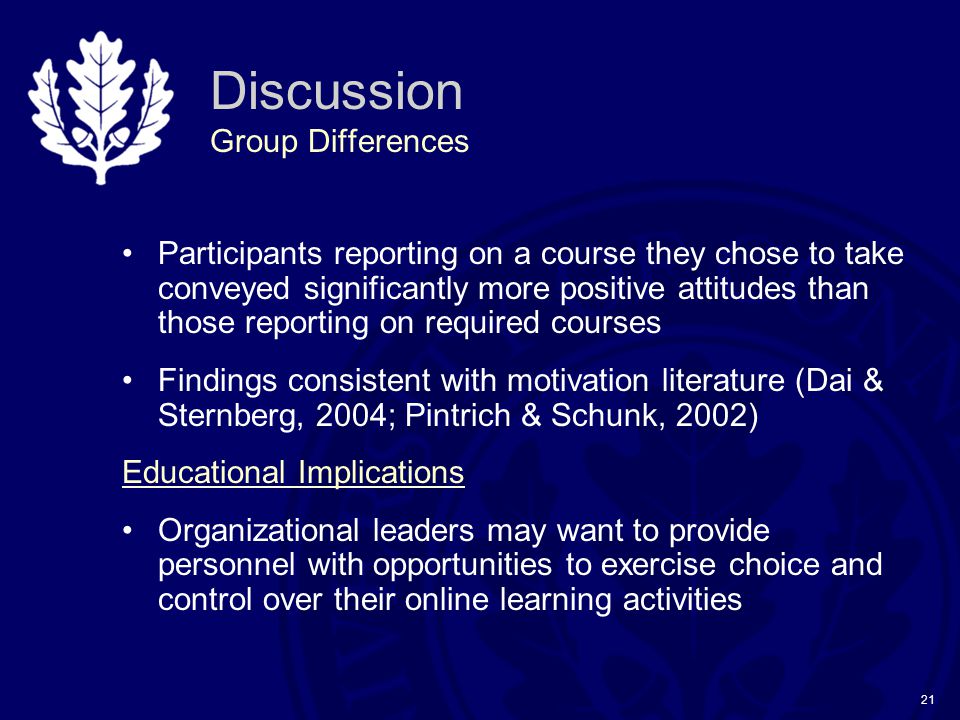 Discussion
Group Differences

• Participants reporting on a course they chose to take conveyed significantly more positive attitudes than those reporting on required courses

• Findings consistent with motivation literature (Dai & Sternberg, 2004; Pintrich & Schunk, 2002)

Educational Implications

• Organizational leaders may want to provide personnel with opportunities to exercise choice and control over their online learning activities

21